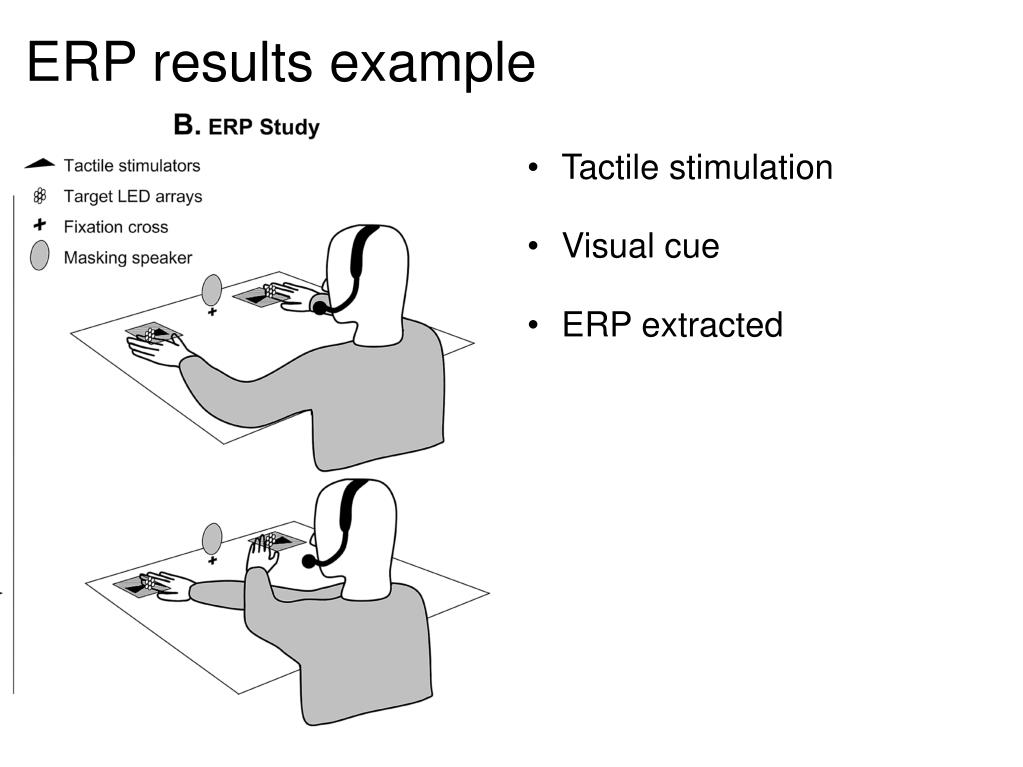 ERP results example

B. ERP Study

Tactile stimulators

Target LED arrays

Fixation cross

Masking speaker

• Tactile stimulation

• Visual cue

• ERP extracted